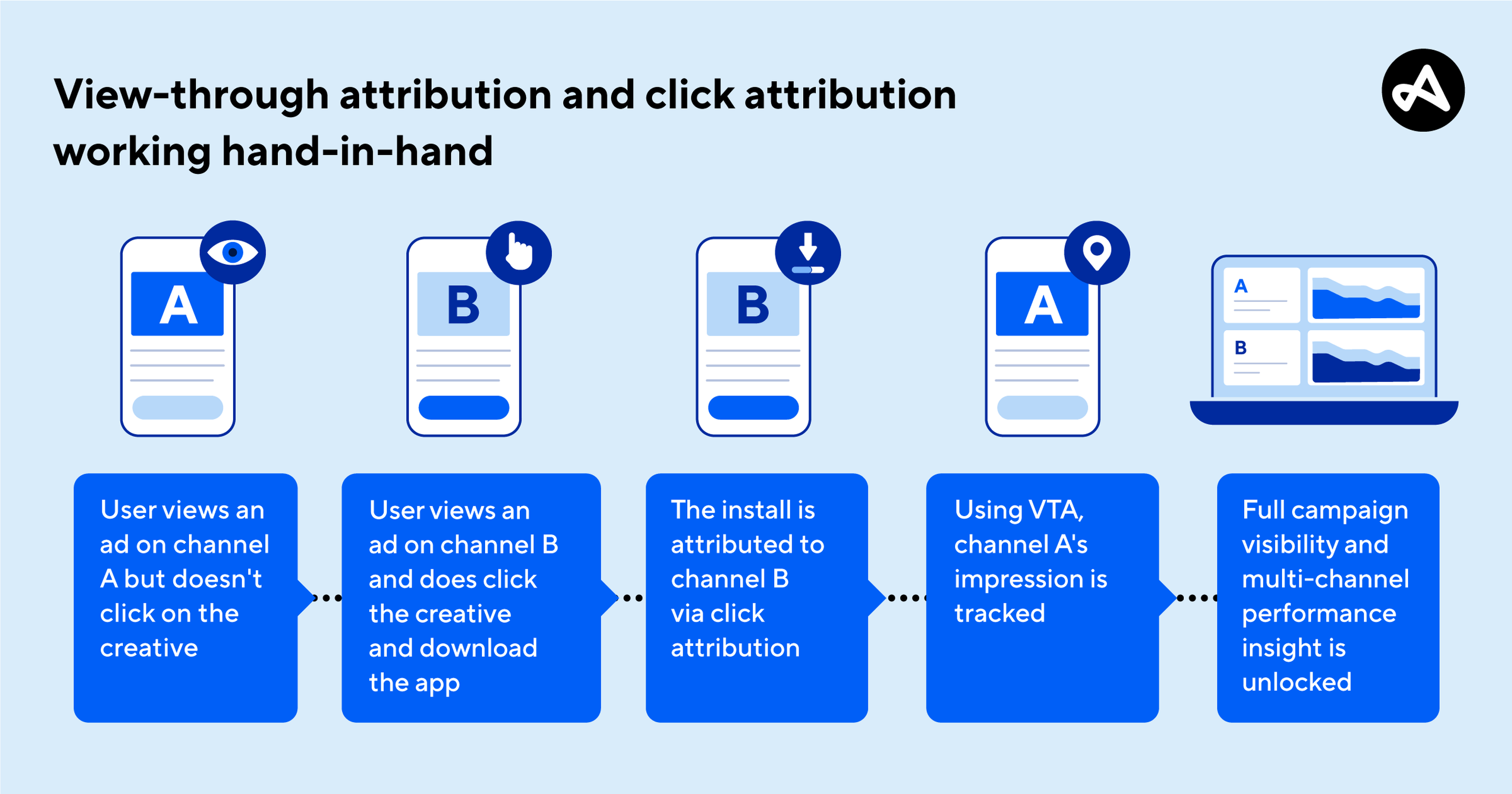 View-through attribution and click attribution working hand-in-hand

A

B

B

A

A

B

User views an ad on channel A but doesn't click on the creative

User views an ad on channel B and does click the creative and download the app

The install is attributed to channel B via click attribution

Using VTA, channel A's impression is tracked

Full campaign visibility and multi-channel performance insight is unlocked